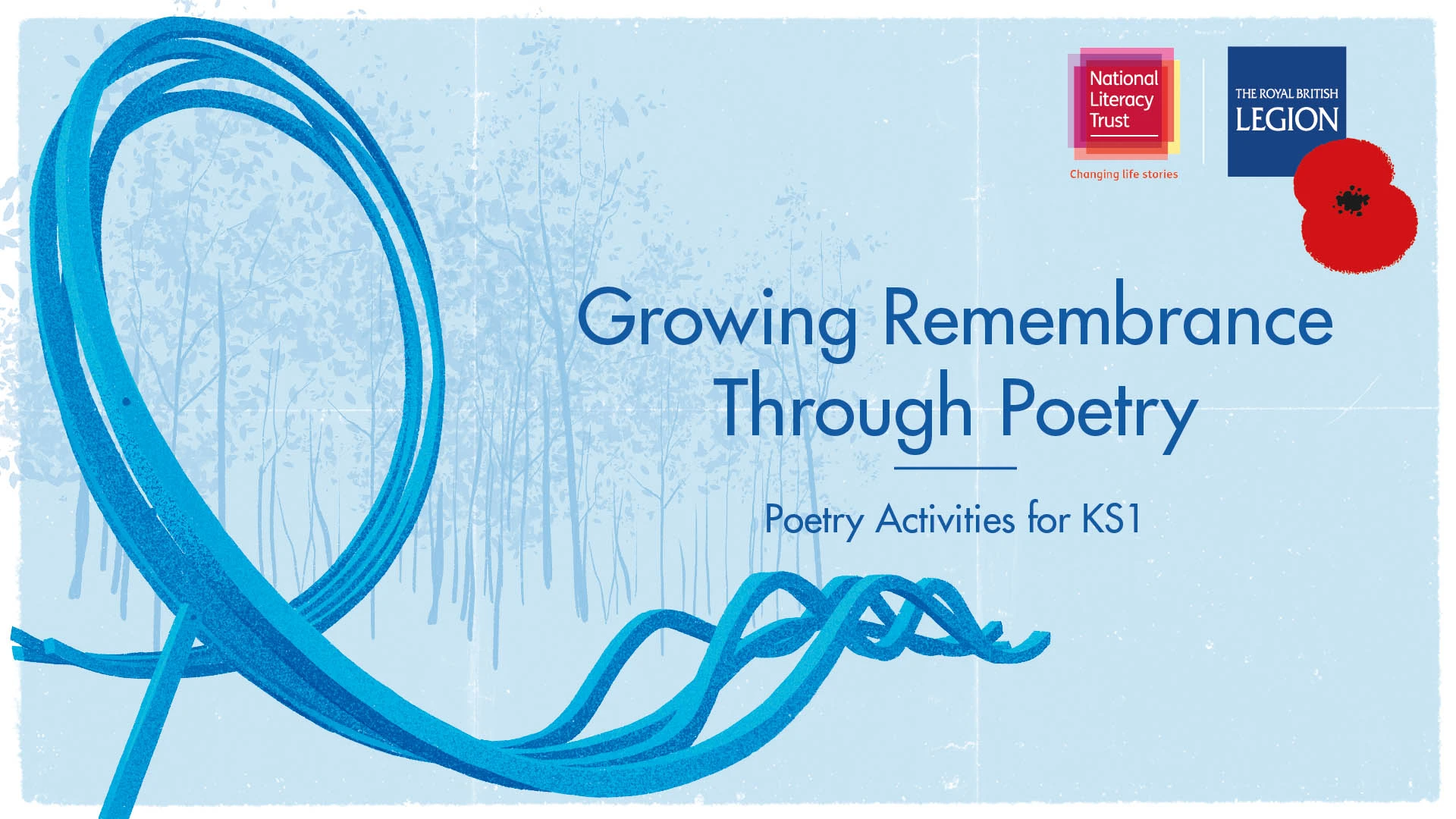 National Literacy Trust
Changing life stories

THE ROYAL BRITISH LEGION

Growing Remembrance Through Poetry

Poetry Activities for KS1